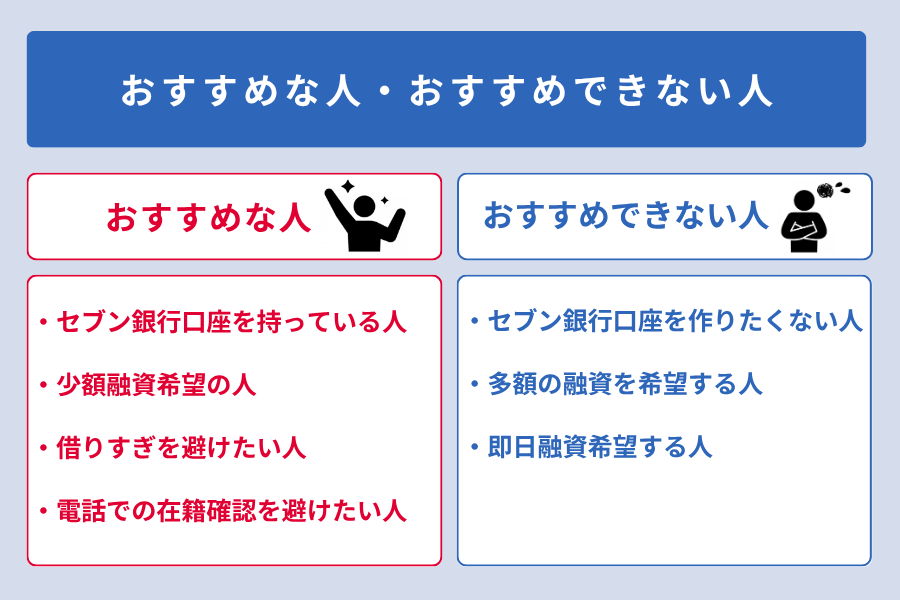 おすすめな人・おすすめできない人

おすすめな人

・セブン銀行口座を持っている人

・少額融資希望の人

・借りすぎを避けたい人

・電話での在籍確認を避けたい人

おすすめできない人

・セブン銀行口座を作りたくない人

・多額の融資を希望する人

・即日融資希望する人